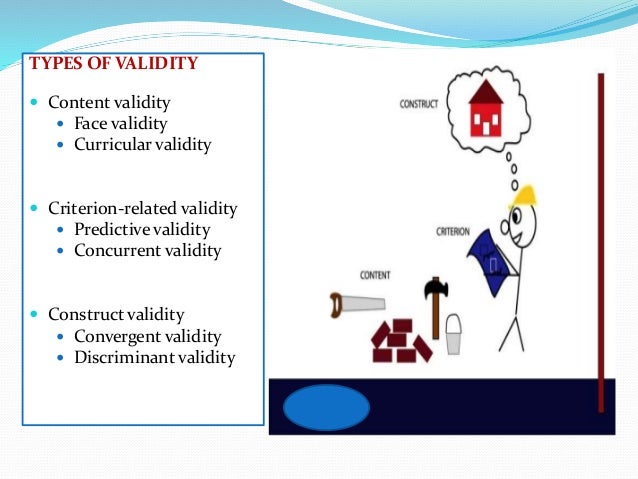 TYPES OF VALIDITY

- Content validity
  - Face validity
  - Curricular validity

- Criterion-related validity
  - Predictive validity
  - Concurrent validity

- Construct validity
  - Convergent validity
  - Discriminant validity

CONSTRUCT

CRITERION

CONTENT